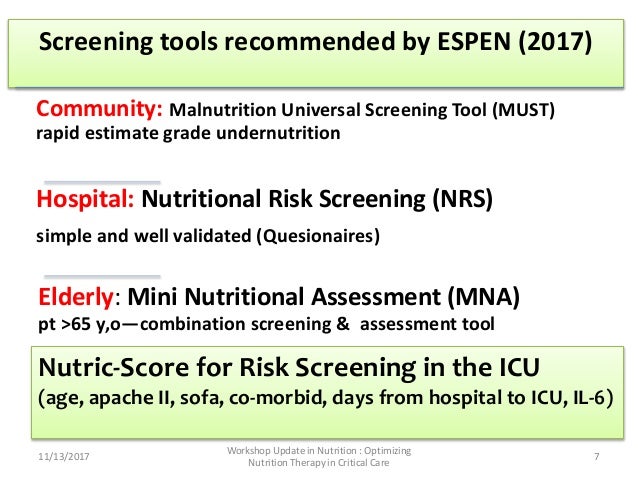 Screening tools recommended by ESPEN (2017)

Community: Malnutrition Universal Screening Tool (MUST) rapid estimate grade undernutrition

Hospital: Nutritional Risk Screening (NRS)

simple and well validated (Quesionaires)

Elderly: Mini Nutritional Assessment (MNA)
pt >65 y,o—combination screening & assessment tool

Nutric-Score for Risk Screening in the ICU
(age, apache II, sofa, co-morbid, days from hospital to ICU, IL-6)

11/13/2017

Workshop Update in Nutrition : Optimizing Nutrition Therapy in Critical Care

7